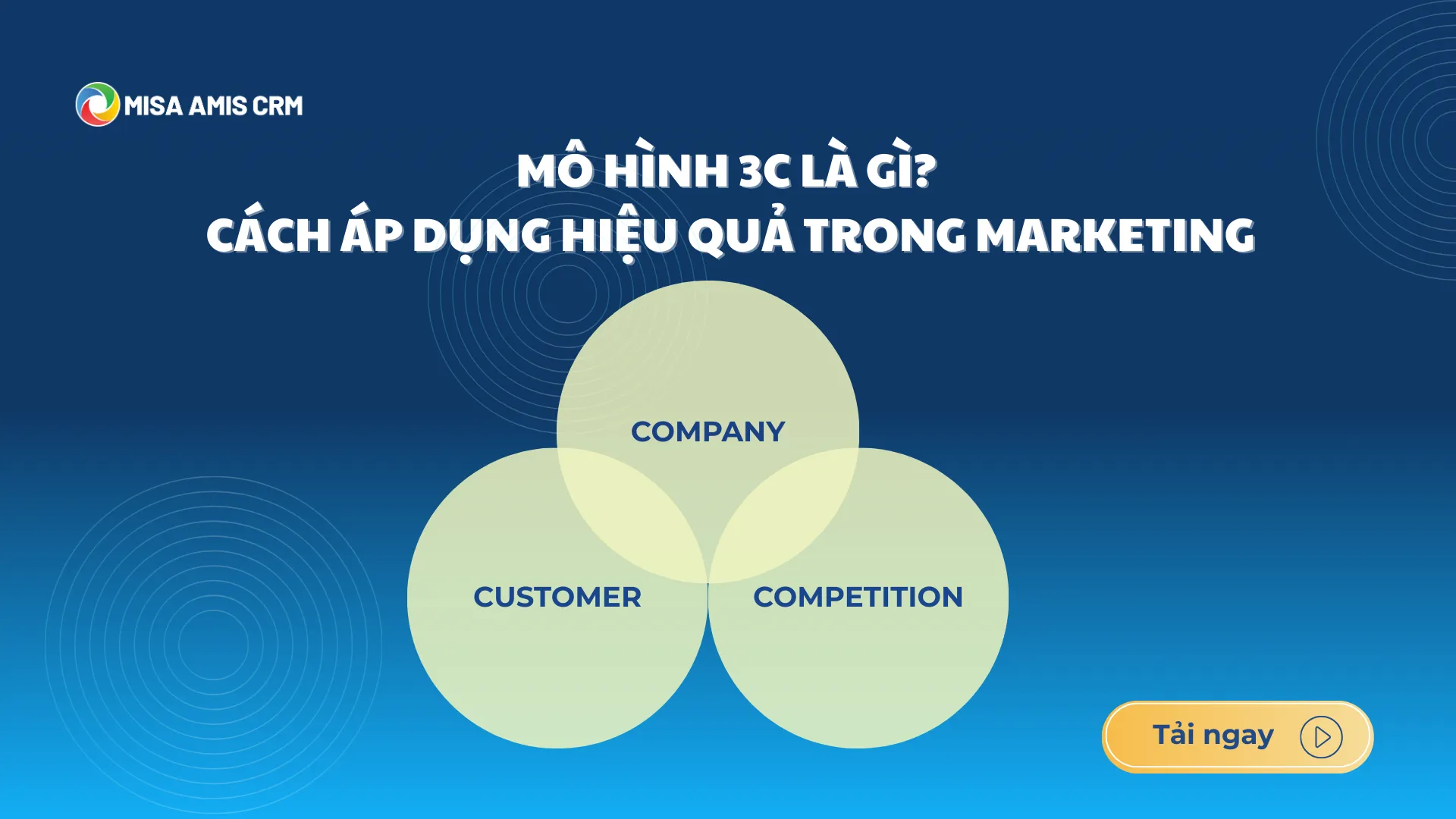 MISA AMIS CRM

MÔ HÌNH 3C LÀ GÌ?
CÁCH ÁP DỤNG HIỆU QUẢ TRONG MARKETING

COMPANY

CUSTOMER

COMPETITION

Tải ngay